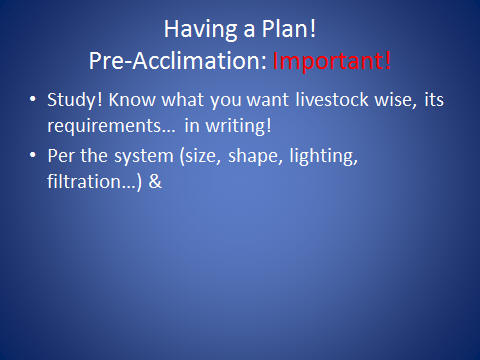 Having a Plan!
Pre-Acclimation: Important!

• Study! Know what you want livestock wise, its requirements… in writing!
• Per the system (size, shape, lighting, filtration…) &